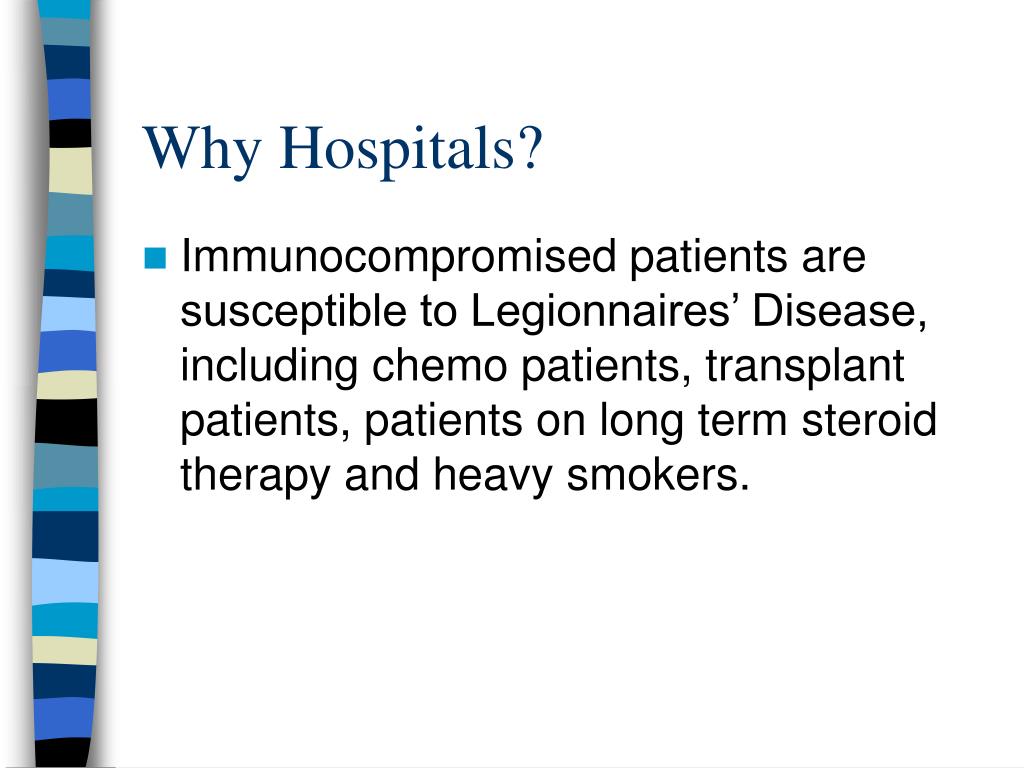 Why Hospitals?

Immunocompromised patients are susceptible to Legionnaires’ Disease, including chemo patients, transplant patients, patients on long term steroid therapy and heavy smokers.